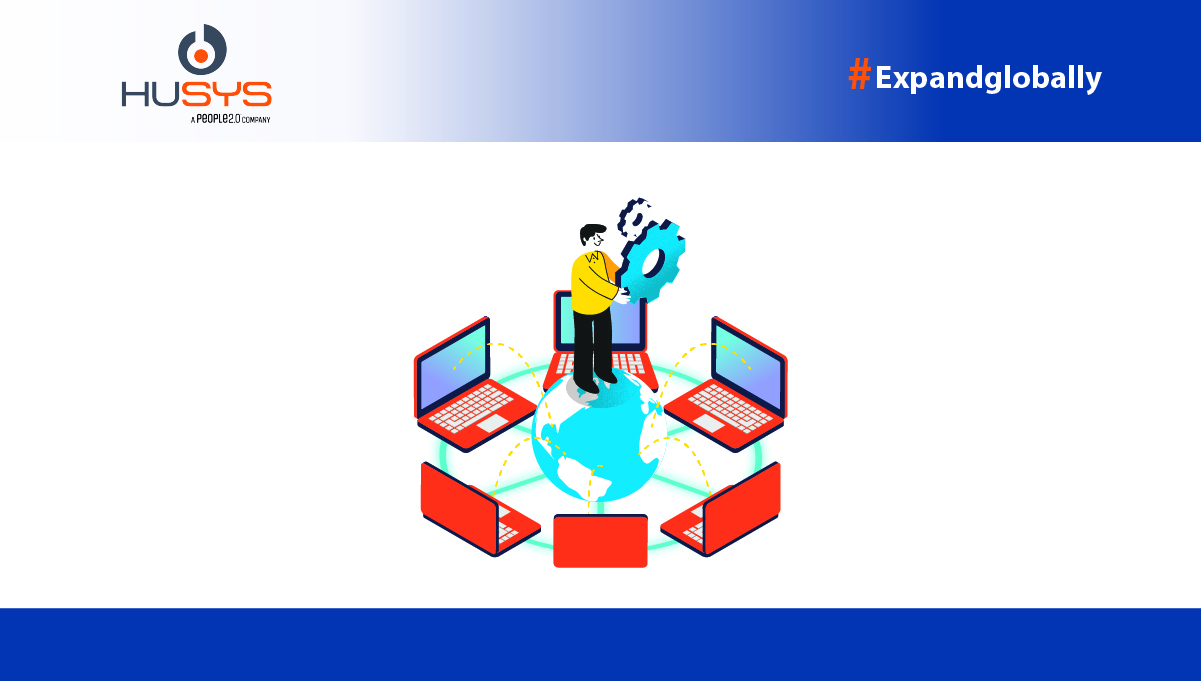 HUSYS
A PEOPLE2.0 COMPANY

#Expandglobally